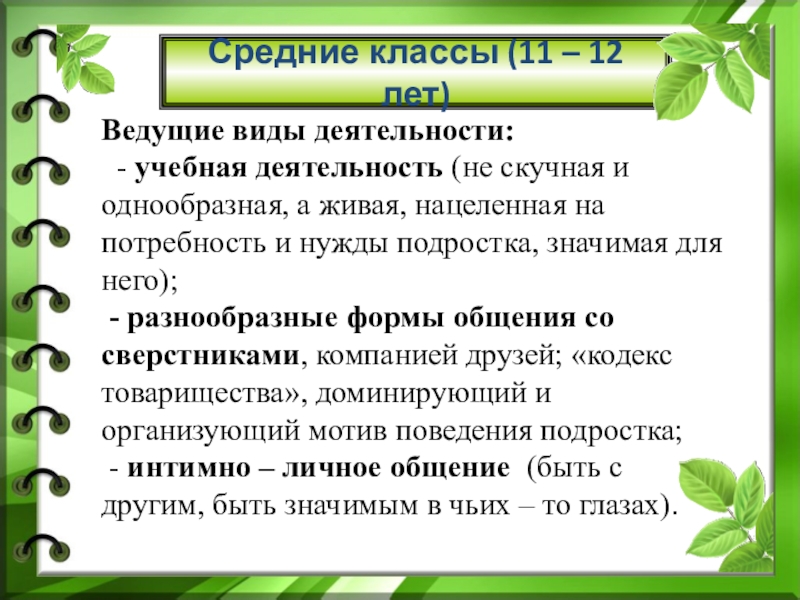 Средние классы (11 – 12 лет)

Ведущие виды деятельности:

- учебная деятельность (не скучная и однообразная, а живая, нацеленная на потребность и нужды подростка, значимая для него);

- разнообразные формы общения со сверстниками, компанией друзей; «кодекс товарищества», доминирующий и организующий мотив поведения подростка;

- интимно – личное общение (быть с другим, быть значимым в чьих – то глазах).